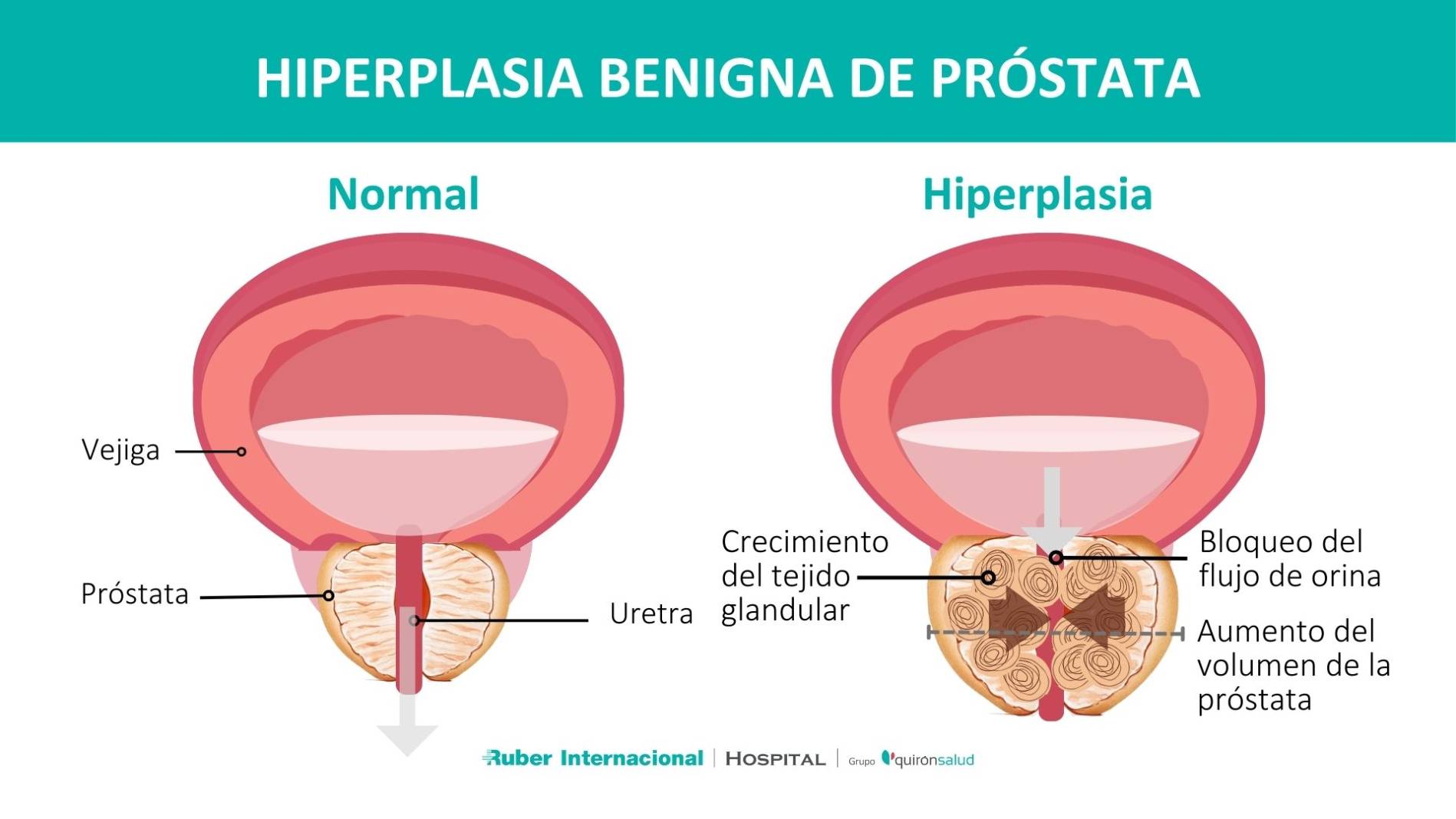 HIPERPLASIA BENIGNA DE PRÓSTATA

Normal

Vejiga

Próstata

Uretra

Hiperplasia

Crecimiento del tejido glandular

Bloqueo del flujo de orina

Aumento del volumen de la próstata

Ruber Internacional | HOSPITAL | Grupo quironsalud